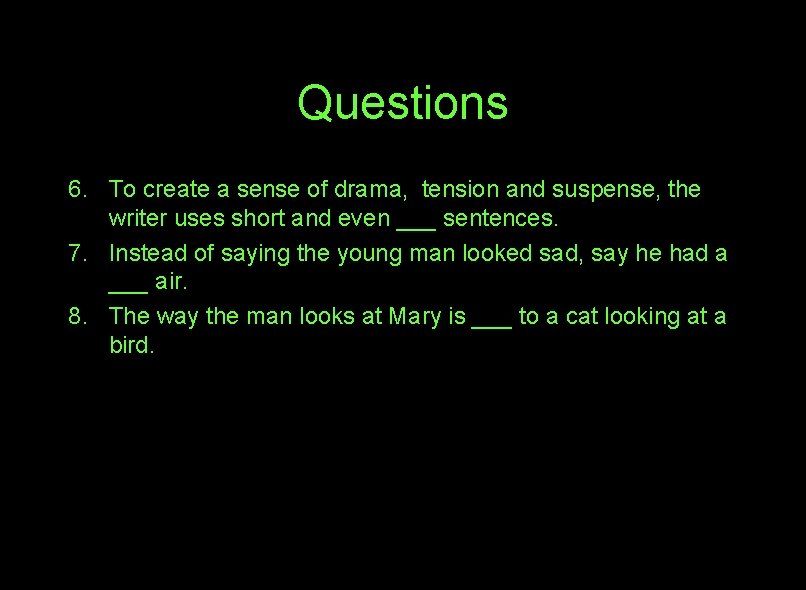 Questions

6. To create a sense of drama, tension and suspense, the writer uses short and even ___ sentences.
7. Instead of saying the young man looked sad, say he had a ___ air.
8. The way the man looks at Mary is ___ to a cat looking at a bird.